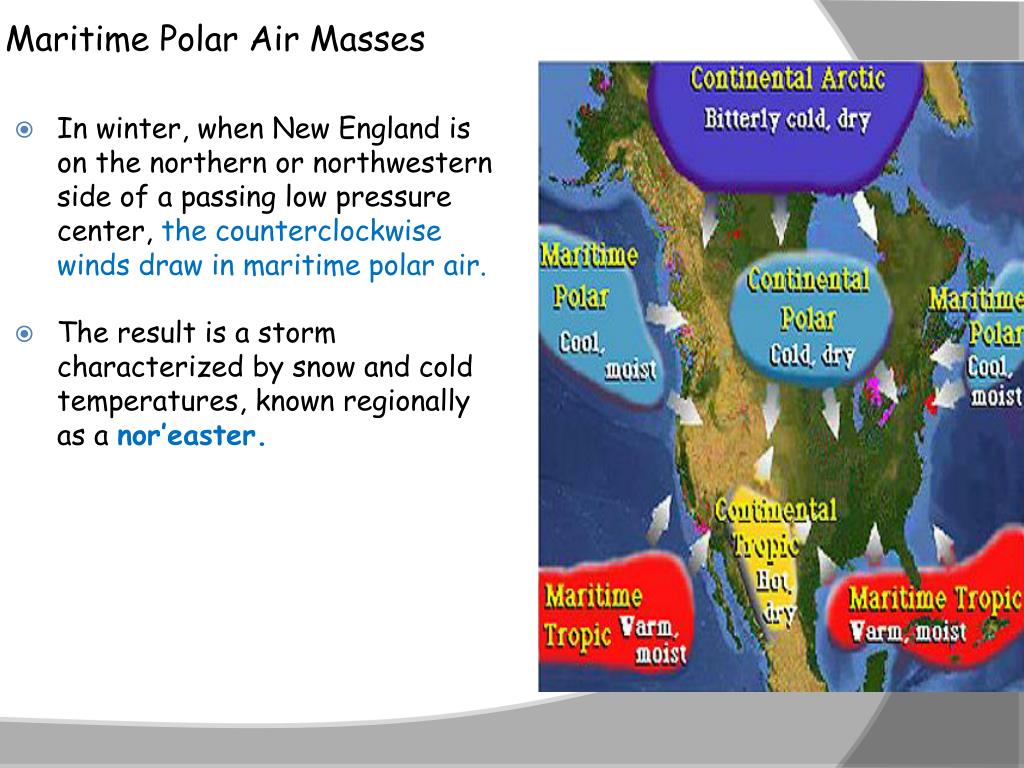 Maritime Polar Air Masses

In winter, when New England is on the northern or northwestern side of a passing low pressure center, the counterclockwise winds draw in maritime polar air.

The result is a storm characterized by snow and cold temperatures, known regionally as a nor'easter.

Continental Arctic
Bitterly cold, dry

Maritime Polar
Cool, moist

Continental Polar
Cold, dry

Maritime Polar
Cool, moist

Continental Tropic
Hot, dry

Maritime Tropic
Warm, moist

Maritime Tropic
Warm, moist